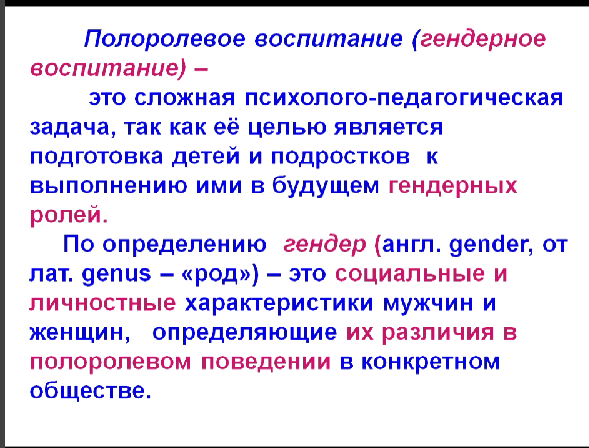 Полоролевое воспитание (гендерное воспитание) –

это сложная психолого-педагогическая задача, так как её целью является подготовка детей и подростков к выполнению ими в будущем гендерных ролей.

По определению гендер (англ. gender, от лат. genus – «род») – это социальные и личностные характеристики мужчин и женщин, определяющие их различия в полоролевом поведении в конкретном обществе.